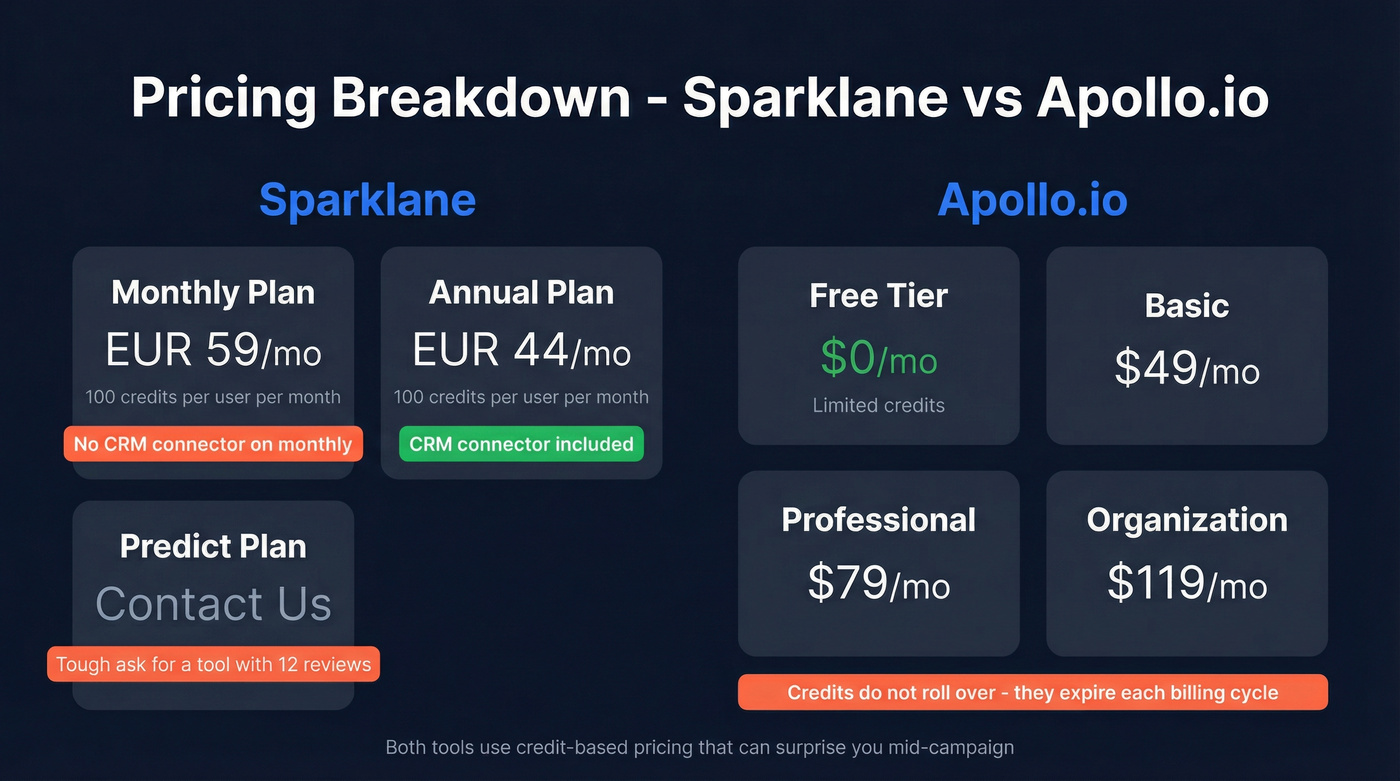 Pricing Breakdown - Sparklane vs Apollo.io

Sparklane

Monthly Plan
EUR 59/mo
100 credits per user per month
No CRM connector on monthly

Annual Plan
EUR 44/mo
100 credits per user per month
CRM connector included

Predict Plan
Contact Us
Tough ask for a tool with 12 reviews

Apollo.io

Free Tier
$0/mo
Limited credits

Basic
$49/mo

Professional
$79/mo

Organization
$119/mo

Credits do not roll over - they expire each billing cycle

Both tools use credit-based pricing that can surprise you mid-campaign